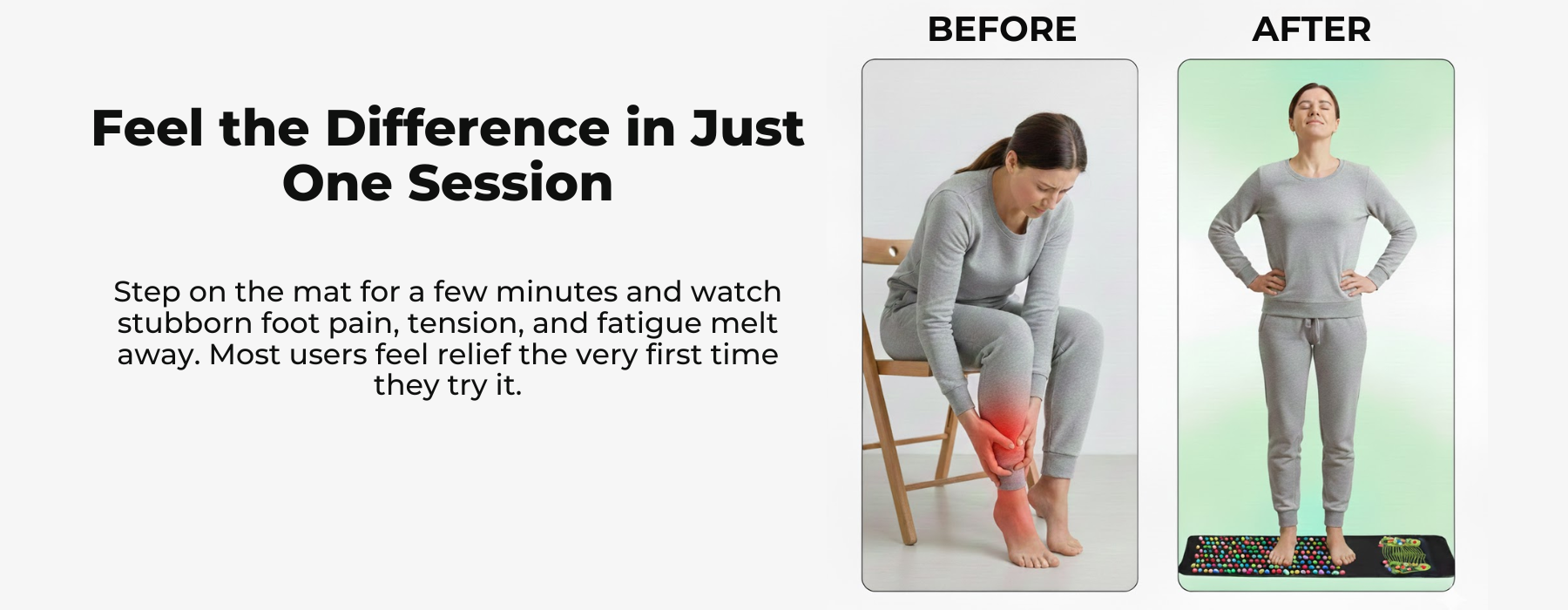 Feel the Difference in Just One Session

Step on the mat for a few minutes and watch stubborn foot pain, tension, and fatigue melt away. Most users feel relief the very first time they try it.

BEFORE

AFTER